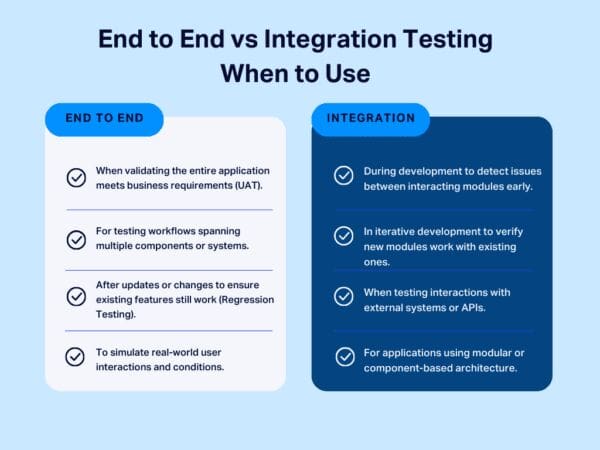 End to End vs Integration Testing
When to Use

END TO END

When validating the entire application meets business requirements (UAT).

For testing workflows spanning multiple components or systems.

After updates or changes to ensure existing features still work (Regression Testing).

To simulate real-world user interactions and conditions.

INTEGRATION

During development to detect issues between interacting modules early.

In iterative development to verify new modules work with existing ones.

When testing interactions with external systems or APIs.

For applications using modular or component-based architecture.